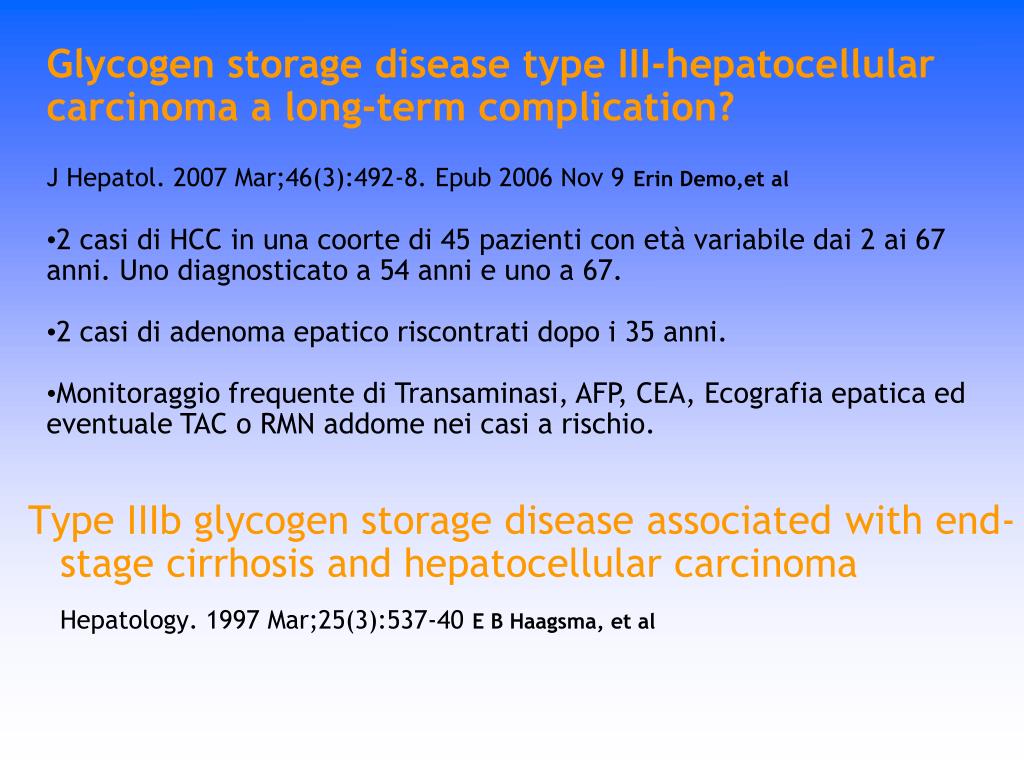 Glycogen storage disease type III-hepatocellular carcinoma a long-term complication?

J Hepatol. 2007 Mar;46(3):492-8. Epub 2006 Nov 9 Erin Demo,et al

•2 casi di HCC in una coorte di 45 pazienti con età variabile dai 2 ai 67 anni. Uno diagnosticato a 54 anni e uno a 67.

•2 casi di adenoma epatico riscontrati dopo i 35 anni.

•Monitoraggio frequente di Transaminasi, AFP, CEA, Ecografia epatica ed eventuale TAC o RMN addome nei casi a rischio.

Type IIIb glycogen storage disease associated with end-stage cirrhosis and hepatocellular carcinoma

Hepatology. 1997 Mar;25(3):537-40 E B Haagsma, et al